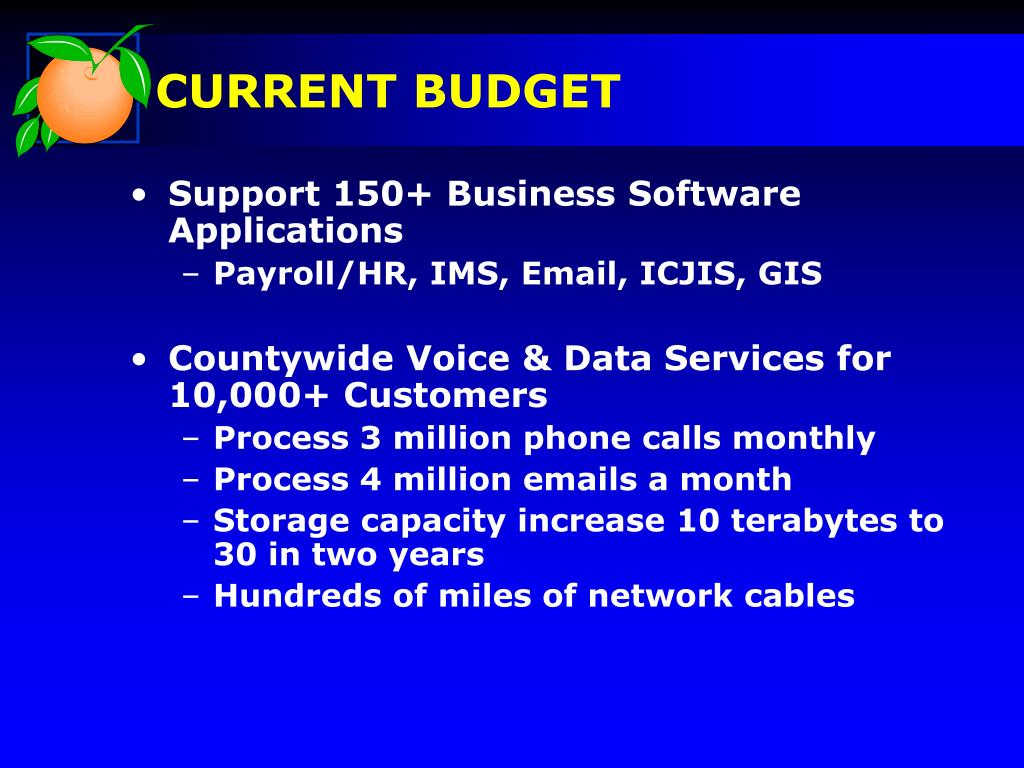 CURRENT BUDGET

• Support 150+ Business Software Applications
– Payroll/HR, IMS, Email, ICJIS, GIS

• Countywide Voice & Data Services for 10,000+ Customers
– Process 3 million phone calls monthly
– Process 4 million emails a month
– Storage capacity increase 10 terabytes to 30 in two years
– Hundreds of miles of network cables